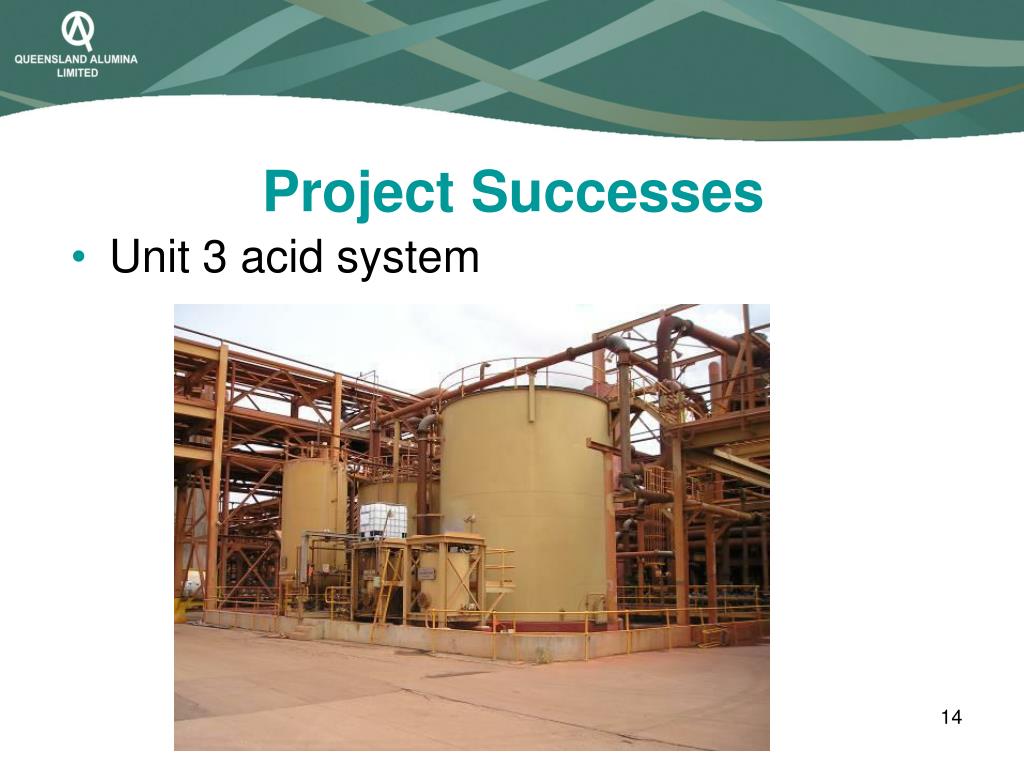 QUEENSLAND ALUMINA LIMITED

Project Successes

• Unit 3 acid system

14